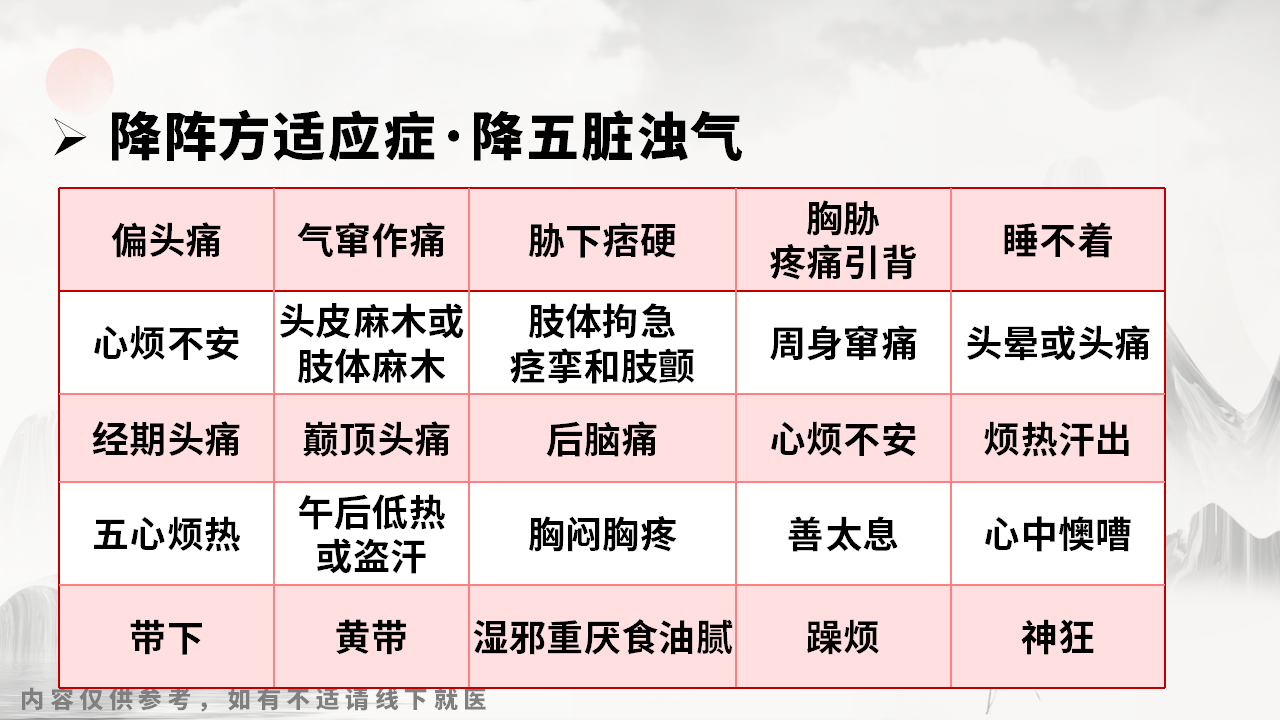 ➢ 降阵方适应症·降五脏浊气

| 偏头痛 | 气窜作痛 | 胁下痞硬 | 胸胁疼痛引背 | 睡不着 |
|---|---|---|---|---|
| 心烦不安 | 头皮麻木或肢体麻木 | 肢体拘急痉挛和肢颤 | 周身窜痛 | 头晕或头痛 |
| 经期头痛 | 巅顶头痛 | 后脑痛 | 心烦不安 | 烦热汗出 |
| 五心烦热 | 午后低热或盗汗 | 胸闷胸疼 | 善太息 | 心中懊嘈 |
| 带下 | 黄带 | 湿邪重厌食油腻 | 躁烦 | 神狂 |

内容仅供参考，如有不适请线下就医